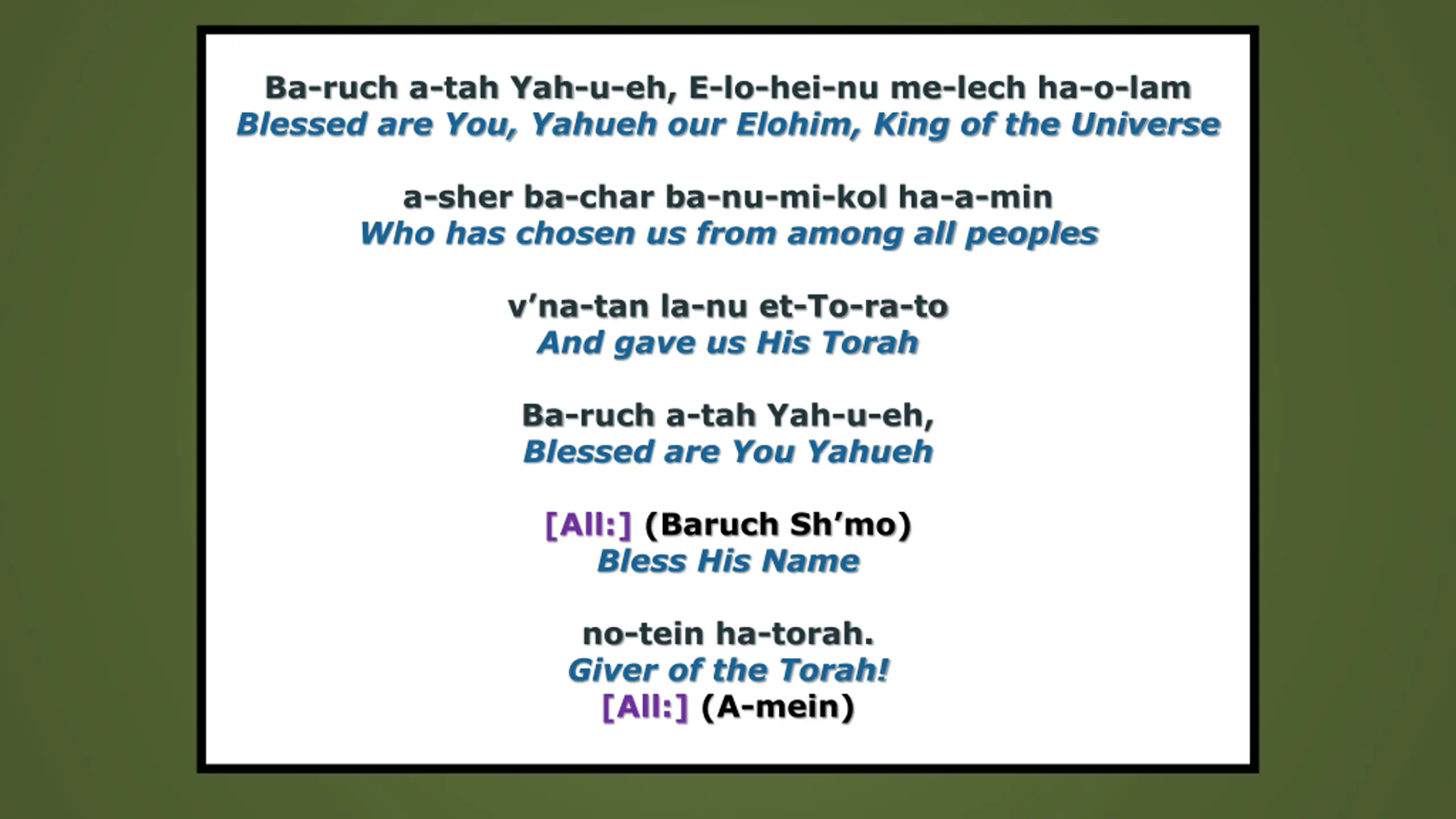 Ba-ruch a-tah Yah-u-eh, E-lo-hei-nu me-lech ha-o-lam
Blessed are You, Yahueh our Elohim, King of the Universe

a-sher ba-char ba-nu-mi-kol ha-a-min
Who has chosen us from among all peoples

v'na-tan la-nu et-To-ra-to
And gave us His Torah

Ba-ruch a-tah Yah-u-eh,
Blessed are You Yahueh

[All:] (Baruch Sh'mo)
Bless His Name

no-tein ha-torah.
Giver of the Torah!
[All:] (A-mein)